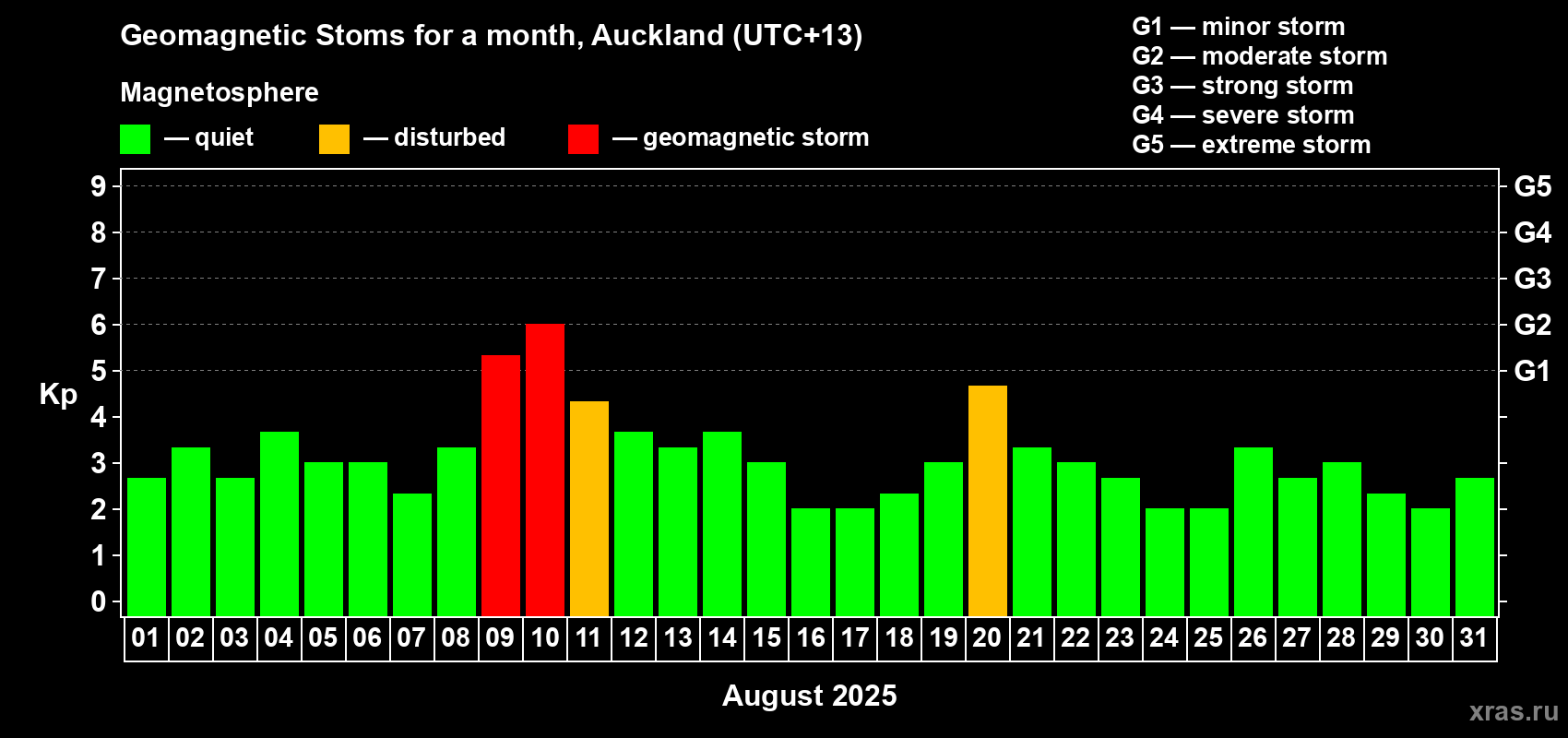 Geomagnetic Stoms for a month, Auckland (UTC+13)

Magnetosphere

— quiet — disturbed — geomagnetic storm

G1 — minor storm
G2 — moderate storm
G3 — strong storm
G4 — severe storm
G5 — extreme storm

Kp

9
8
7
6
5
4
3
2
1
0

G5
G4
G3
G2
G1

01 02 03 04 05 06 07 08 09 10 11 12 13 14 15 16 17 18 19 20 21 22 23 24 25 26 27 28 29 30 31

August 2025

xras.ru